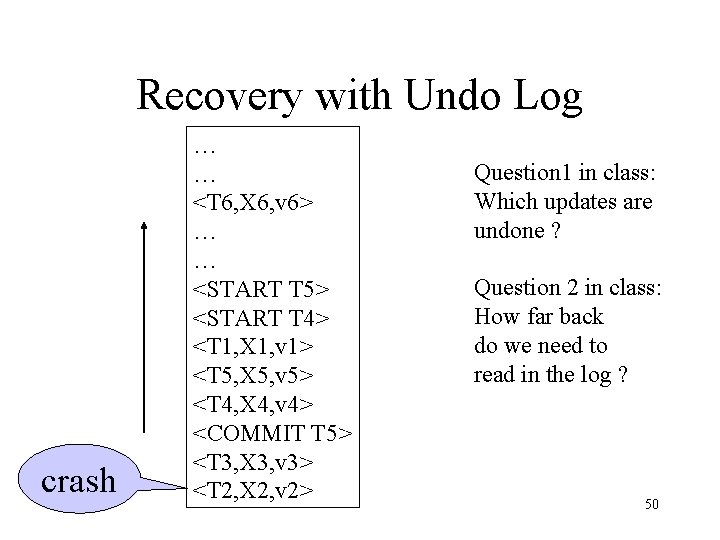 Recovery with Undo Log

…
…
<T6,X6,v6>
…
…
<START T5>
<START T4>
<T1,X1,v1>
<T5,X5,v5>
<T4,X4,v4>
<COMMIT T5>
<T3,X3,v3>
<T2,X2,v2>

crash

Question1 in class: Which updates are undone ?

Question 2 in class: How far back do we need to read in the log ?

50